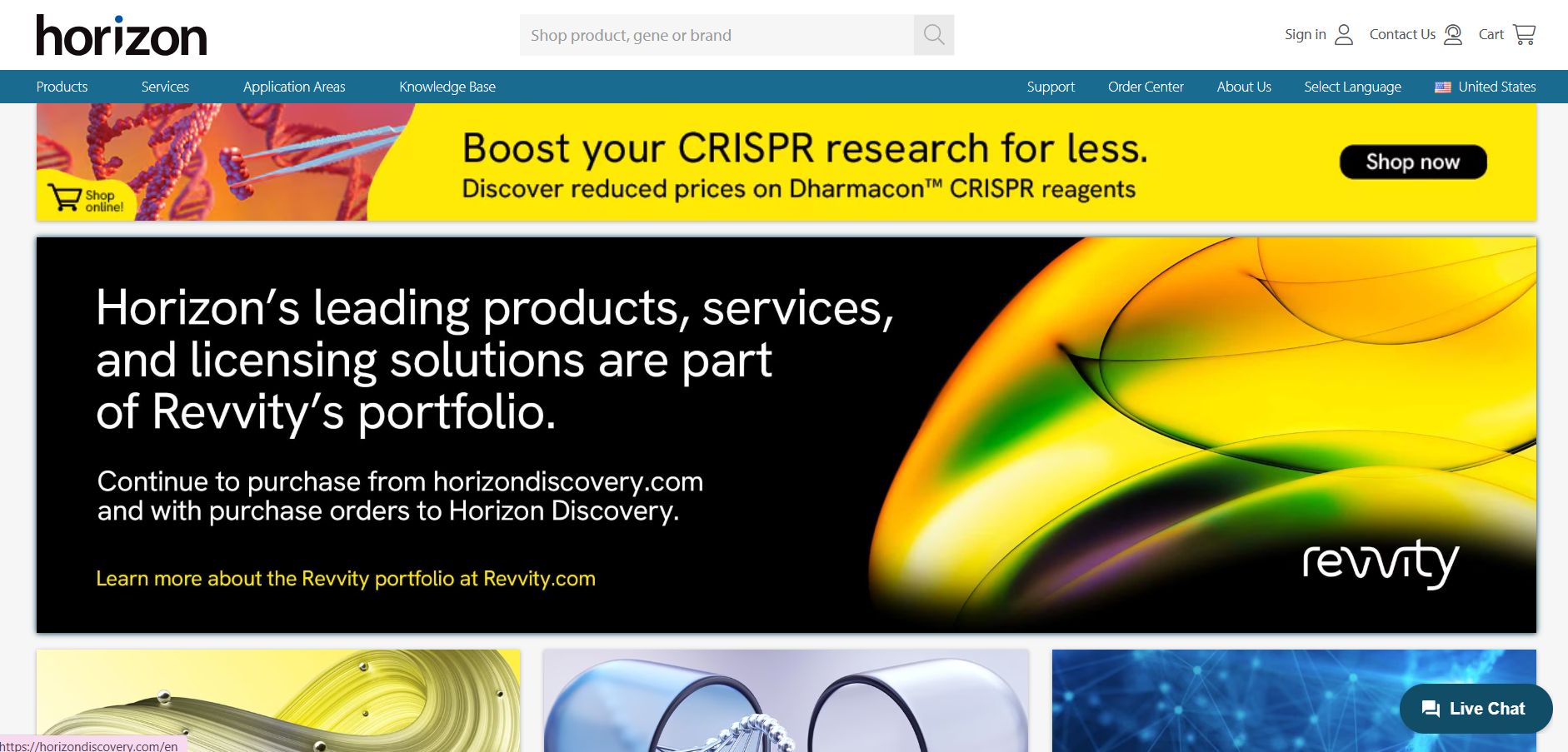 horizon

Shop product, gene or brand

Sign in Contact Us Cart

Products Services Application Areas Knowledge Base Support Order Center About Us Select Language United States

Shop online!

Boost your CRISPR research for less.
Discover reduced prices on Dharmacon™ CRISPR reagents

Shop now

Horizon's leading products, services, and licensing solutions are part of Revvity's portfolio.

Continue to purchase from horizondiscovery.com and with purchase orders to Horizon Discovery.

Learn more about the Revvity portfolio at Revvity.com

revvity

Live Chat

https://horizondiscovery.com/en